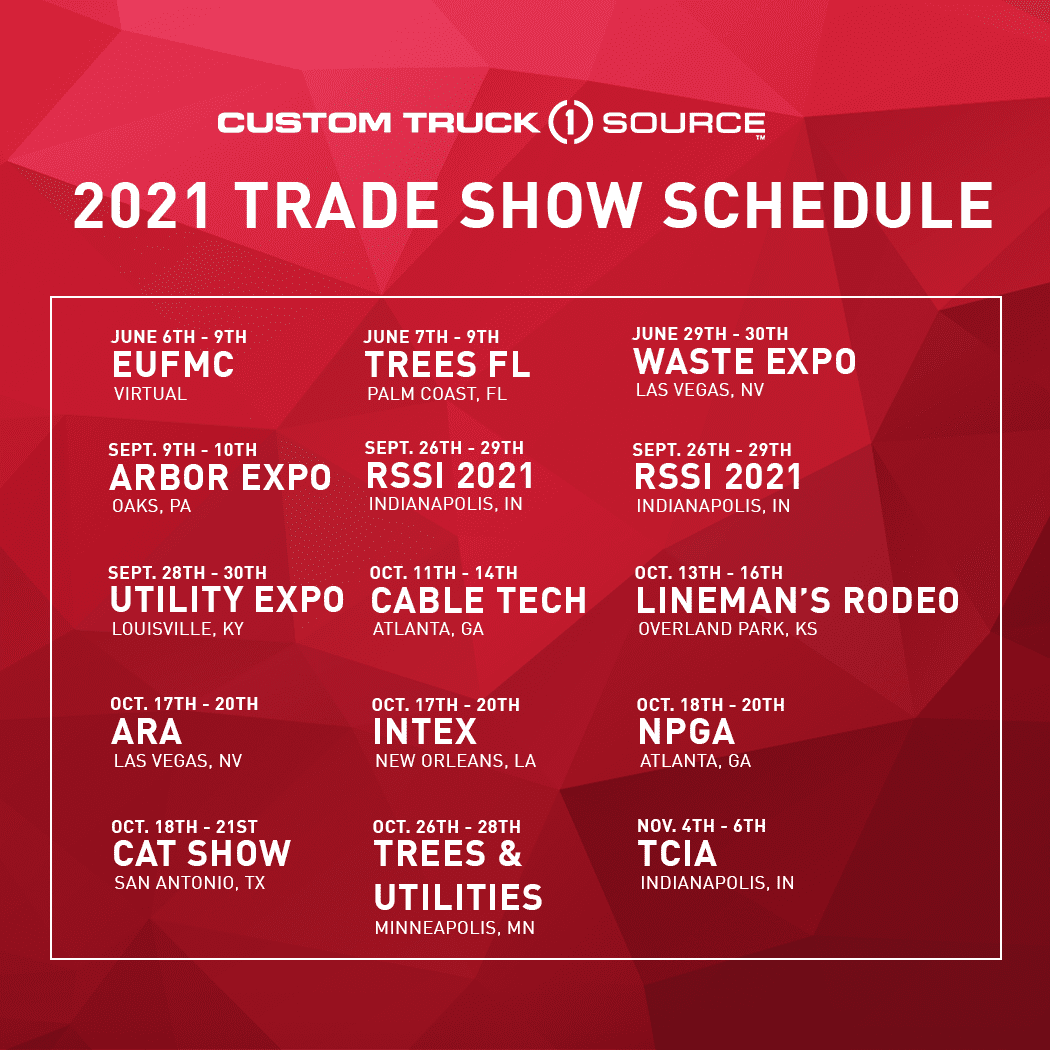 CUSTOM TRUCK 1 SOURCE™

2021 TRADE SHOW SCHEDULE

JUNE 6TH - 9TH
EUFMC
VIRTUAL

JUNE 7TH - 9TH
TREES FL
PALM COAST, FL

JUNE 29TH - 30TH
WASTE EXPO
LAS VEGAS, NV

SEPT. 9TH - 10TH
ARBOR EXPO
OAKS, PA

SEPT. 26TH - 29TH
RSSI 2021
INDIANAPOLIS, IN

SEPT. 26TH - 29TH
RSSI 2021
INDIANAPOLIS, IN

SEPT. 28TH - 30TH
UTILITY EXPO
LOUISVILLE, KY

OCT. 11TH - 14TH
CABLE TECH
ATLANTA, GA

OCT. 13TH - 16TH
LINEMAN'S RODEO
OVERLAND PARK, KS

OCT. 17TH - 20TH
ARA
LAS VEGAS, NV

OCT. 17TH - 20TH
INTEX
NEW ORLEANS, LA

OCT. 18TH - 20TH
NPGA
ATLANTA, GA

OCT. 18TH - 21ST
CAT SHOW
SAN ANTONIO, TX

OCT. 26TH - 28TH
TREES & UTILITIES
MINNEAPOLIS, MN

NOV. 4TH - 6TH
TCIA
INDIANAPOLIS, IN